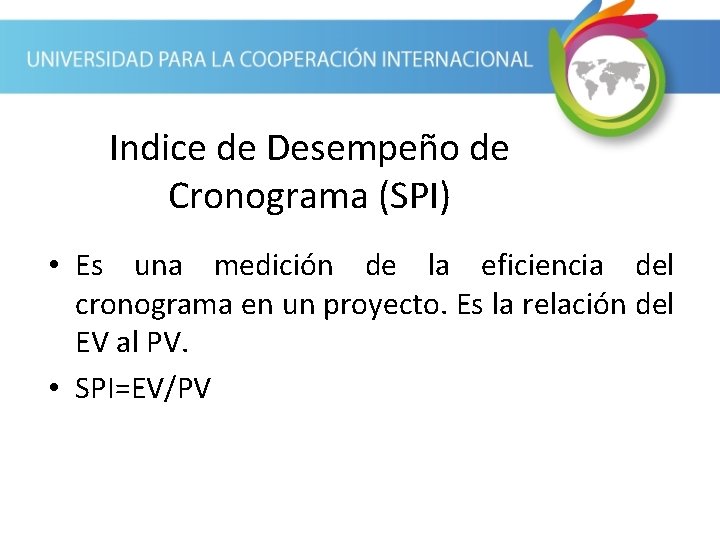 UNIVERSIDAD PARA LA COOPERACIÓN INTERNACIONAL

Indice de Desempeño de Cronograma (SPI)

• Es una medición de la eficiencia del cronograma en un proyecto. Es la relación del EV al PV.
• SPI=EV/PV